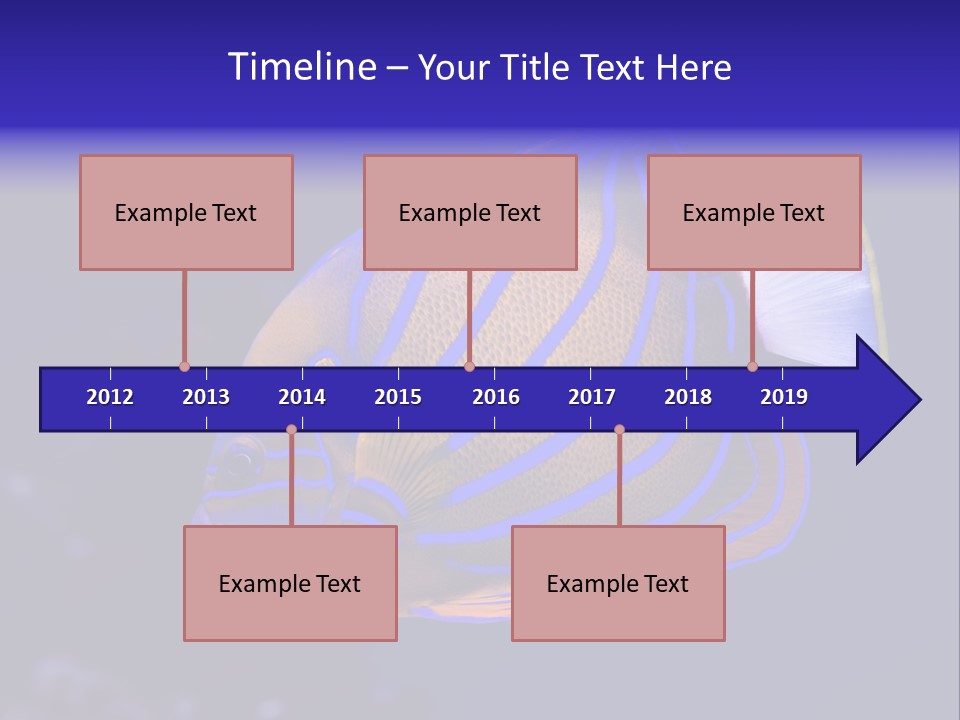 Timeline – Your Title Text Here

Example Text

Example Text

Example Text

2012 2013 2014 2015 2016 2017 2018 2019

Example Text

Example Text